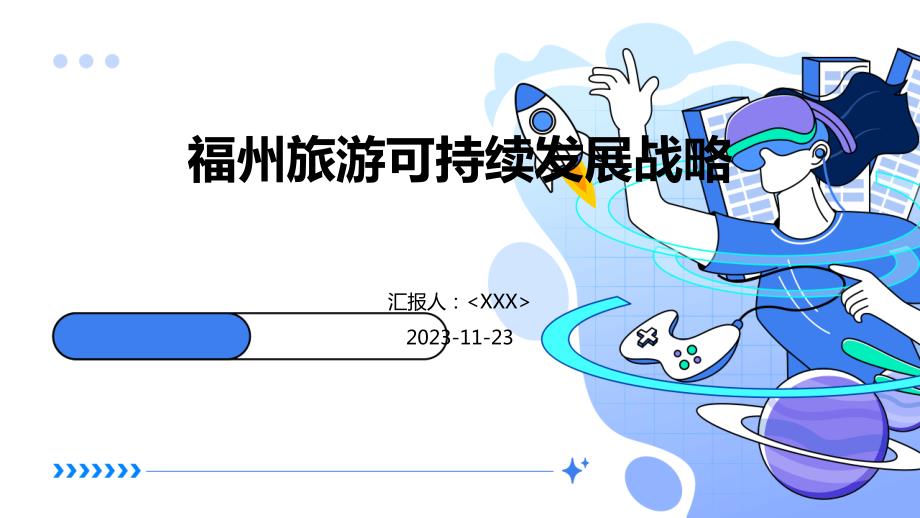 福州旅游可持续发展战略

汇报人：<XXX>

2023-11-23